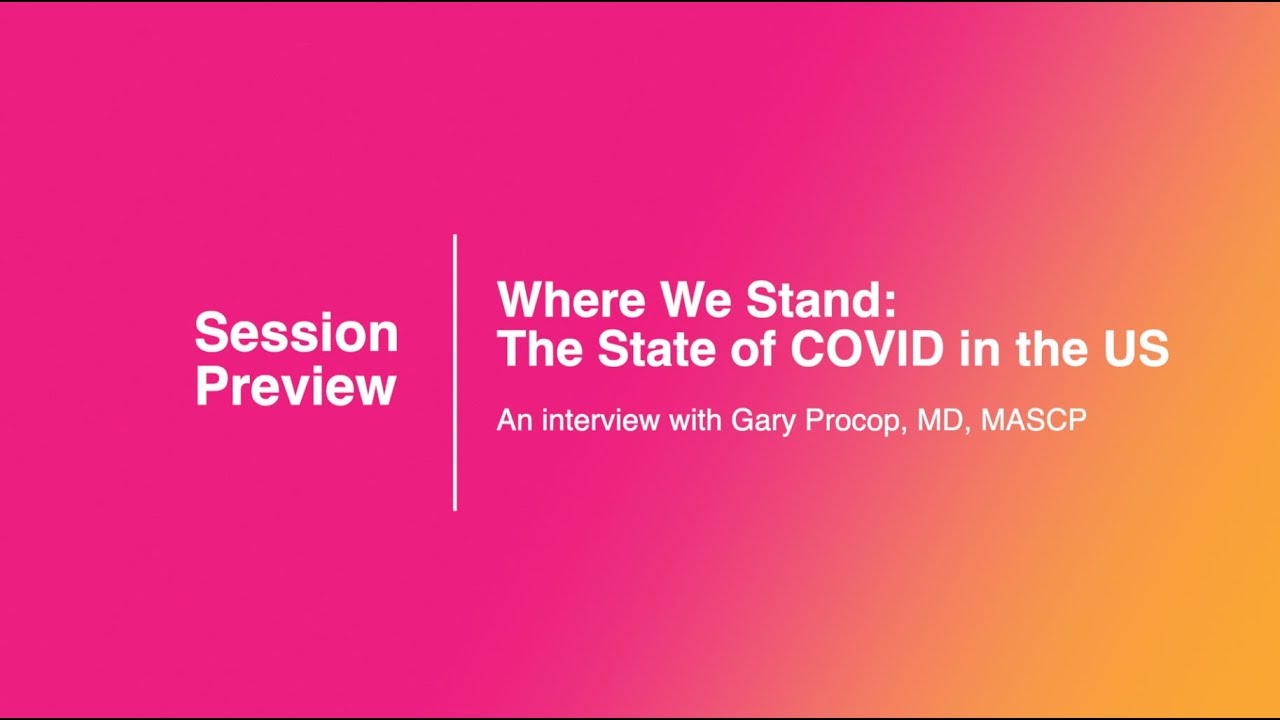 Session Preview

Where We Stand: The State of COVID in the US

An interview with Gary Procop, MD, MASCP